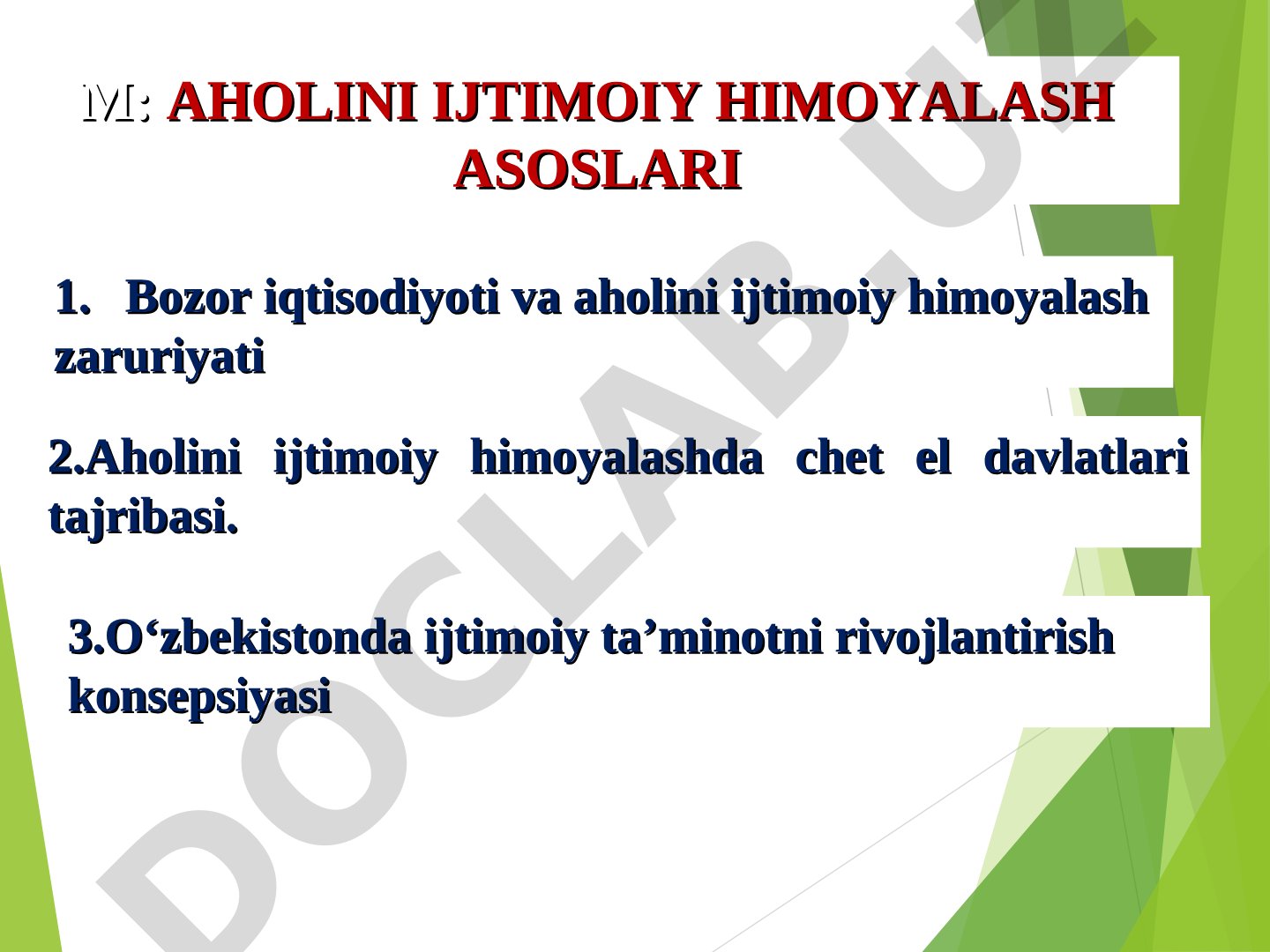 M: AHOLINI IJTIMOIY HIMOYALASH ASOSLARI

1. Bozor iqtisodiyoti va aholini ijtimoiy himoyalash zaruriyati

2.Aholini ijtimoiy himoyalashda chet el davlatlari tajribasi.

3.O‘zbekistonda ijtimoiy ta’minotni rivojlantirish konsepsiyasi

DOCLAB.UZ